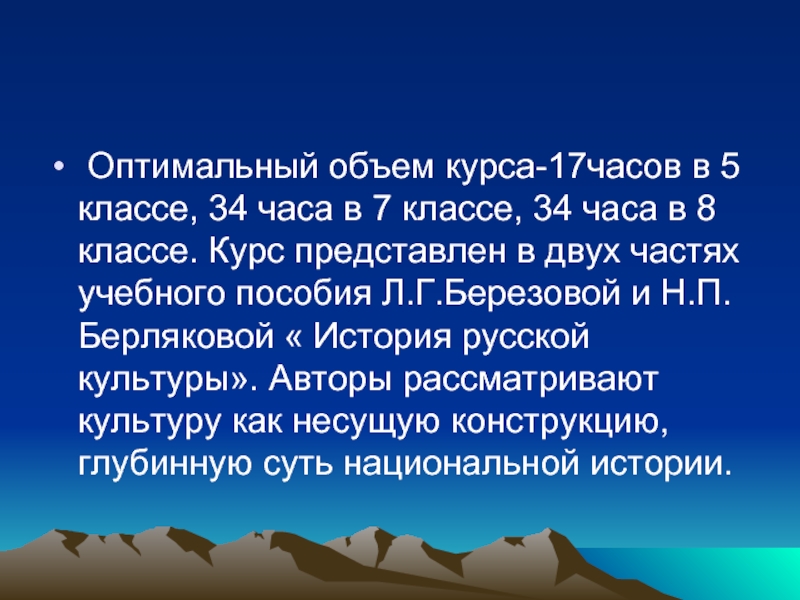 • Оптимальный объем курса-17часов в 5 классе, 34 часа в 7 классе, 34 часа в 8 классе. Курс представлен в двух частях учебного пособия Л.Г.Березовой и Н.П. Берляковой « История русской культуры». Авторы рассматривают культуру как несущую конструкцию, глубинную суть национальной истории.